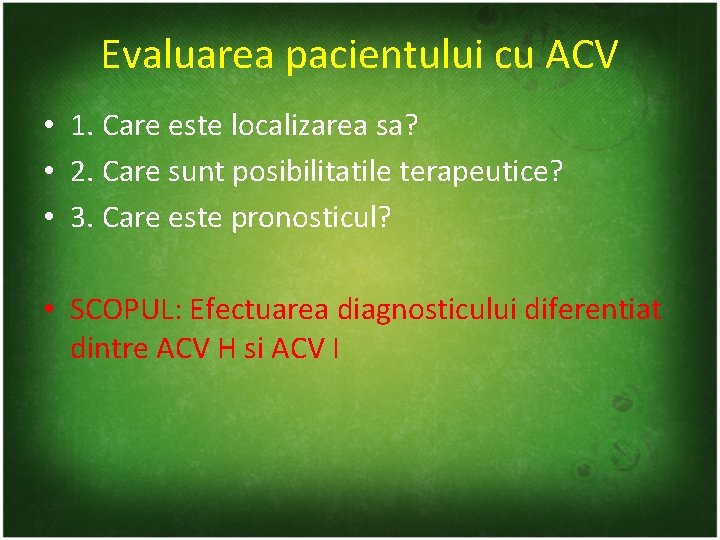 Evaluarea pacientului cu ACV

• 1. Care este localizarea sa?
• 2. Care sunt posibilitatile terapeutice?
• 3. Care este pronosticul?

• SCOPUL: Efectuarea diagnosticului diferentiat dintre ACV H si ACV I